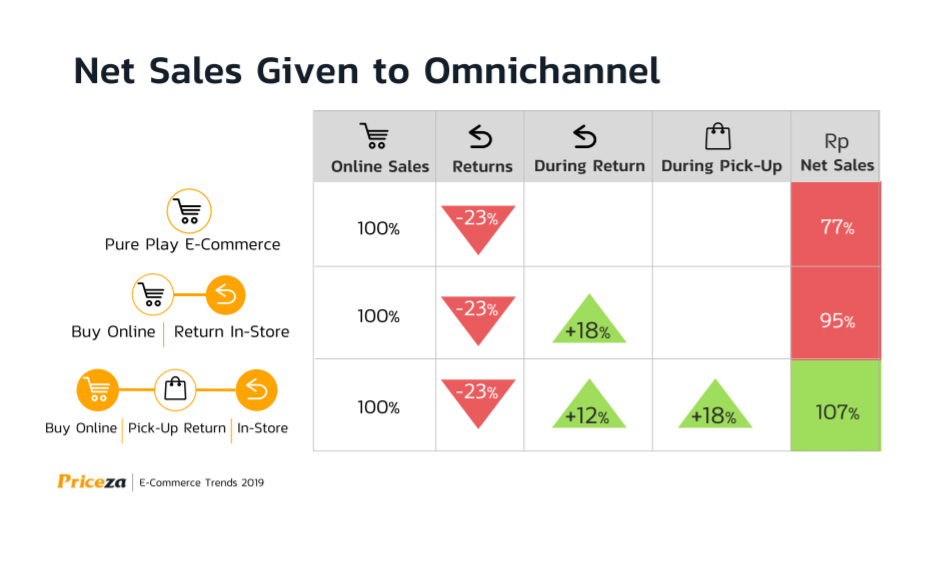 Net Sales Given to Omnichannel

| | Online Sales | Returns | During Return | During Pick-Up | Rp Net Sales |
|---|---|---|---|---|---|
| Pure Play E-Commerce | 100% | -23% | | | 77% |
| Buy Online \| Return In-Store | 100% | -23% | +18% | | 95% |
| Buy Online \| Pick-Up Return \| In-Store | 100% | -23% | +12% | +18% | 107% |

Priceza | E-Commerce Trends 2019